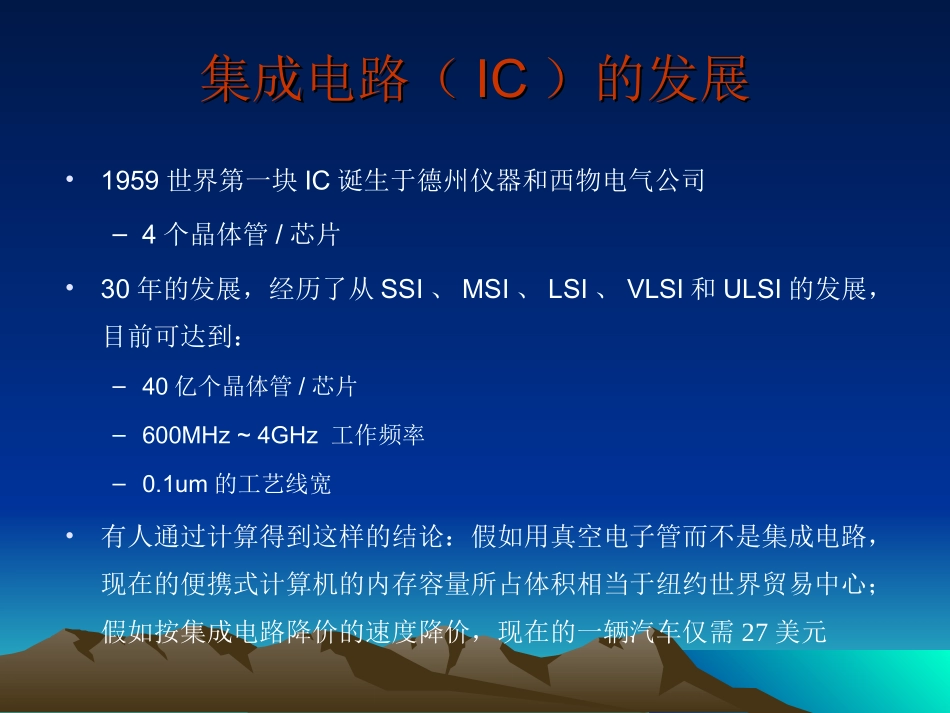 集成电路（ IC ）的发展

• 1959 世界第一块 IC 诞生于德州仪器和西物电气公司
 – 4 个晶体管 / 芯片

• 30 年的发展，经历了从 SSI 、 MSI 、 LSI 、 VLSI 和 ULSI 的发展，目前可达到：
 – 40 亿个晶体管 / 芯片
 – 600MHz ~ 4GHz 工作频率
 – 0.1um 的工艺线宽

• 有人通过计算得到这样的结论：假如用真空电子管而不是集成电路，现在的便携式计算机的内存容量所占体积相当于纽约世界贸易中心；假如按集成电路降价的速度降价，现在的一辆汽车仅需 27 美元